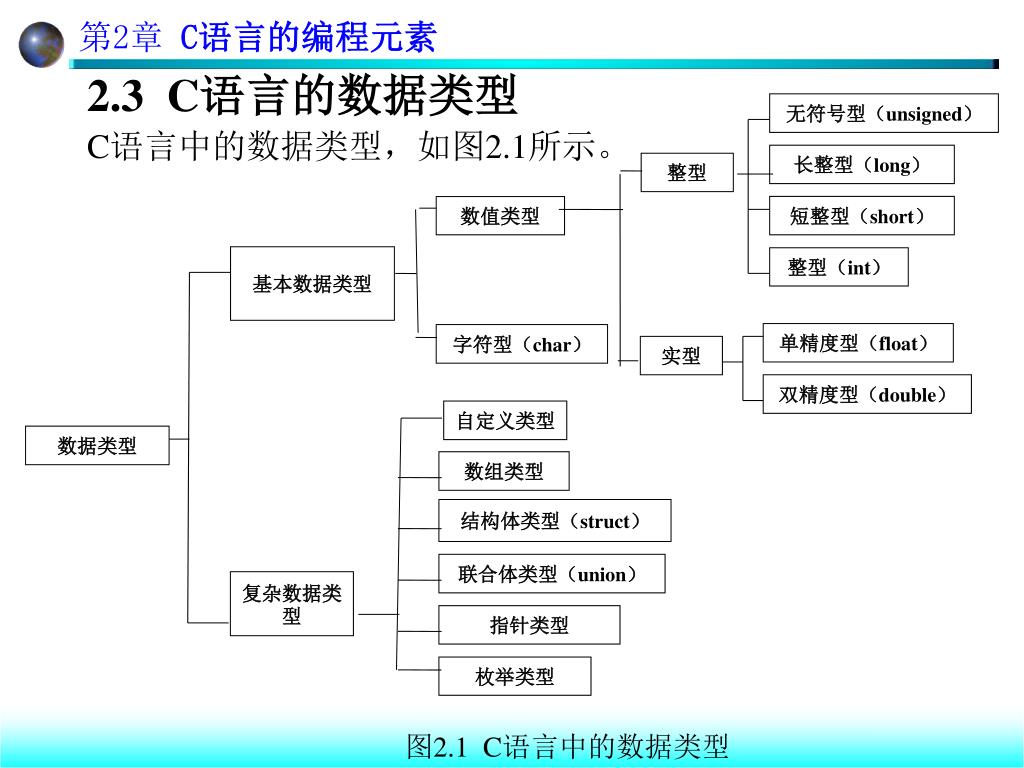 第2章 C语言的编程元素

2.3 C语言的数据类型

C语言中的数据类型，如图2.1所示。

数据类型

基本数据类型

数值类型

整型

无符号型（unsigned）

长整型（long）

短整型（short）

整型（int）

实型

单精度型（float）

双精度型（double）

字符型（char）

复杂数据类型

自定义类型

数组类型

结构体类型（struct）

联合体类型（union）

指针类型

枚举类型

图2.1 C语言中的数据类型